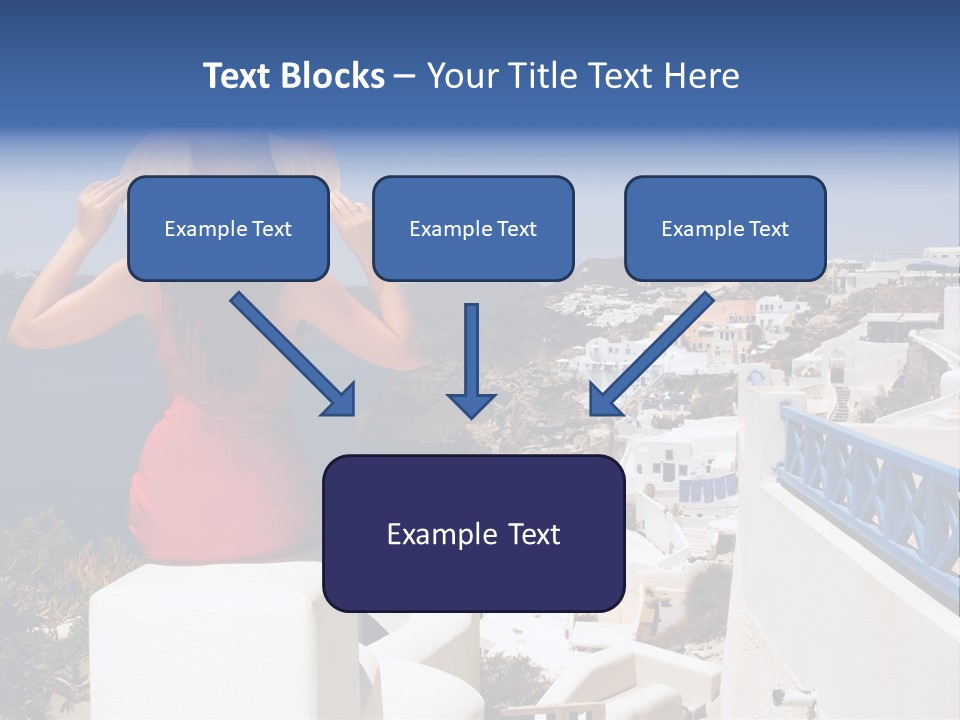 Text Blocks – Your Title Text Here

Example Text

Example Text

Example Text

Example Text